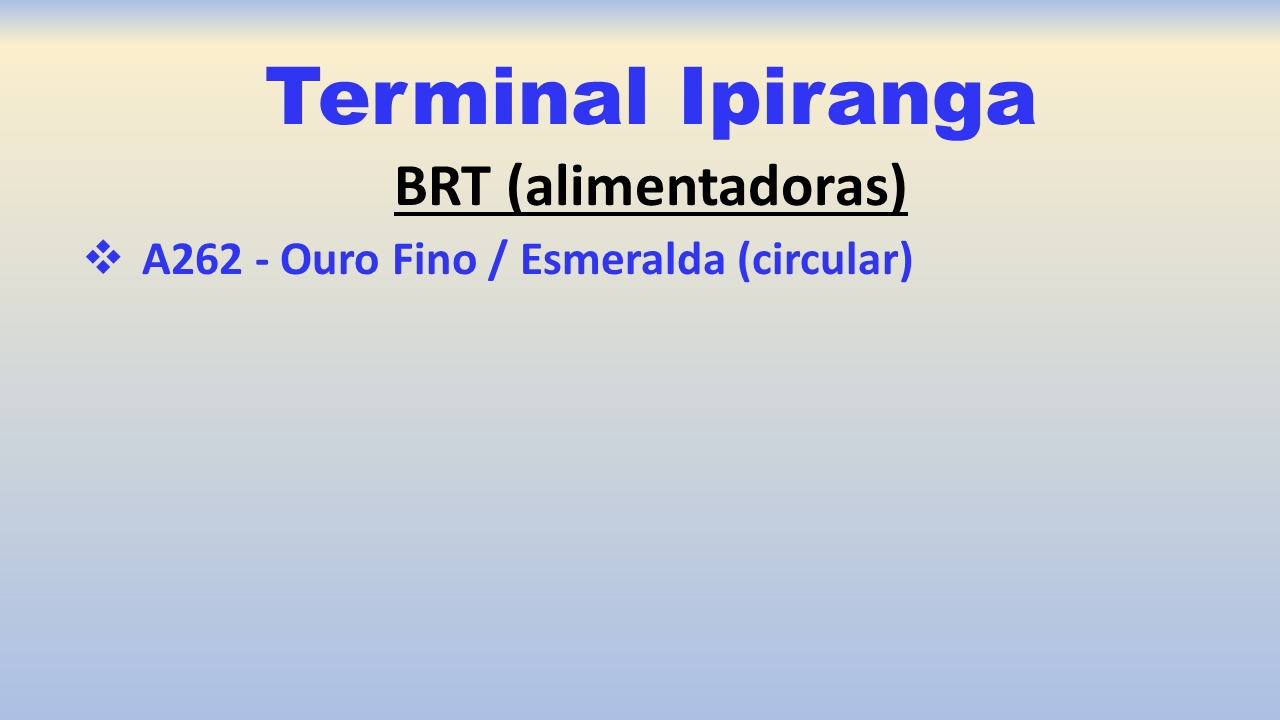 Terminal Ipiranga

BRT (alimentadoras)

❖ A262 - Ouro Fino / Esmeralda (circular)